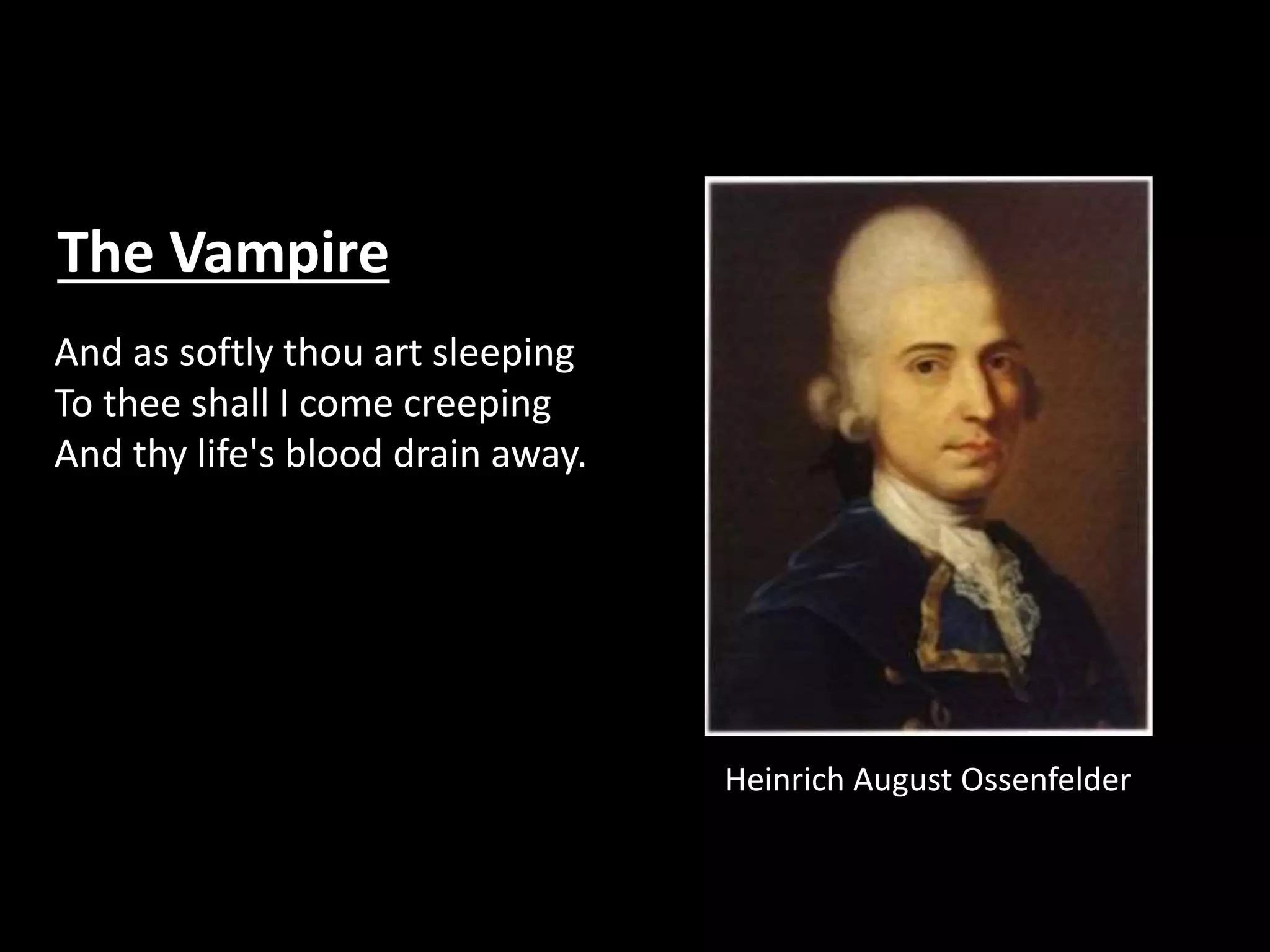 The Vampire

And as softly thou art sleeping
To thee shall I come creeping
And thy life's blood drain away.

Heinrich August Ossenfelder